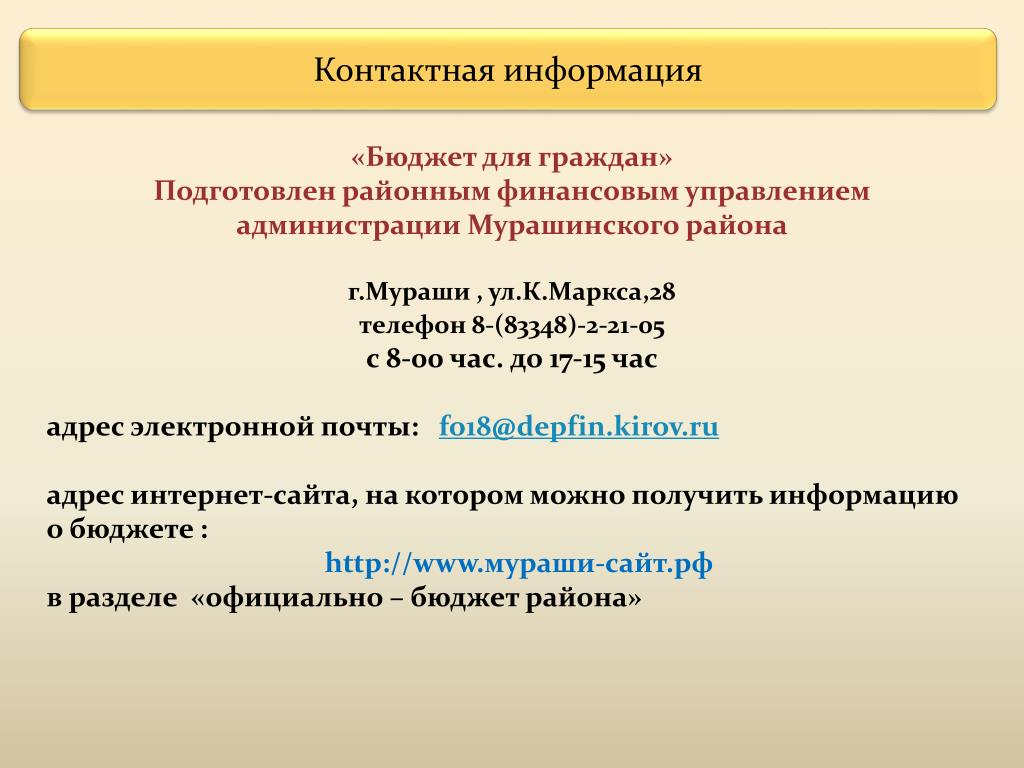 Контактная информация

«Бюджет для граждан»
Подготовлен районным финансовым управлением администрации Мурашинского района

г.Мураши , ул.К.Маркса,28
телефон 8-(83348)-2-21-05
с 8-00 час. до 17-15 час

адрес электронной почты: fo18@depfin.kirov.ru

адрес интернет-сайта, на котором можно получить информацию о бюджете :
http://www.мураши-сайт.рф
в разделе «официально – бюджет района»